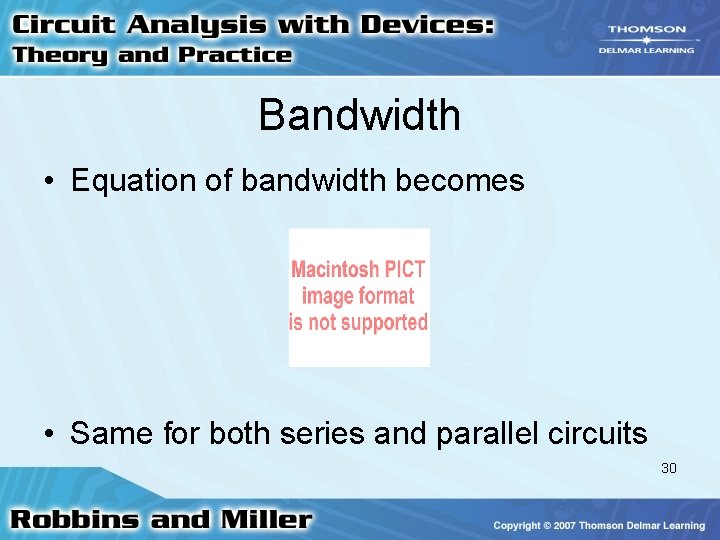 Circuit Analysis with Devices:
Theory and Practice

THOMSON
DELMAR LEARNING

Bandwidth

• Equation of bandwidth becomes

Macintosh PICT
image format
is not supported

• Same for both series and parallel circuits

30

Robbins and Miller

Copyright © 2007 Thomson Delmar Learning